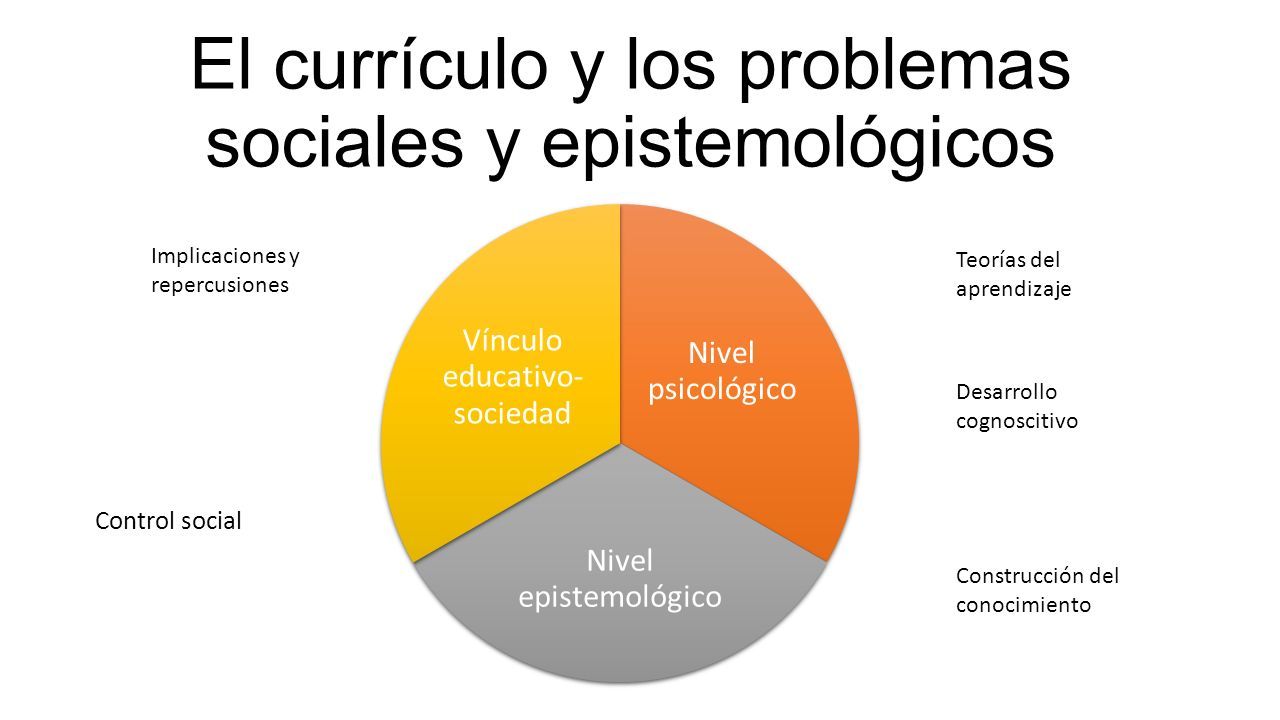 El currículo y los problemas sociales y epistemológicos

Implicaciones y repercusiones

Control social

Vínculo educativo-sociedad

Nivel psicológico

Nivel epistemológico

Teorías del aprendizaje

Desarrollo cognoscitivo

Construcción del conocimiento